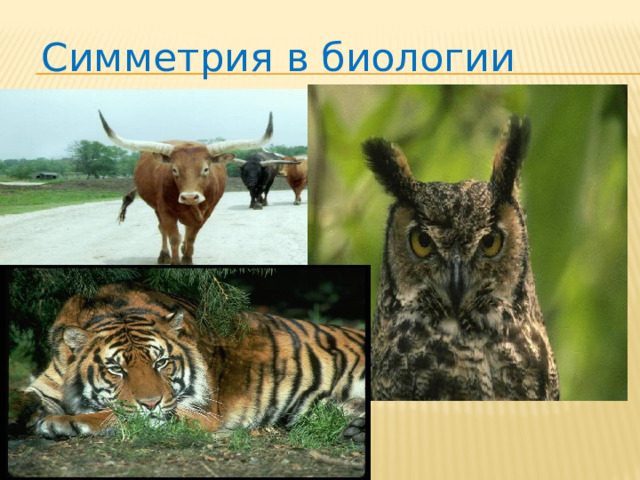 Симметрия в биологии